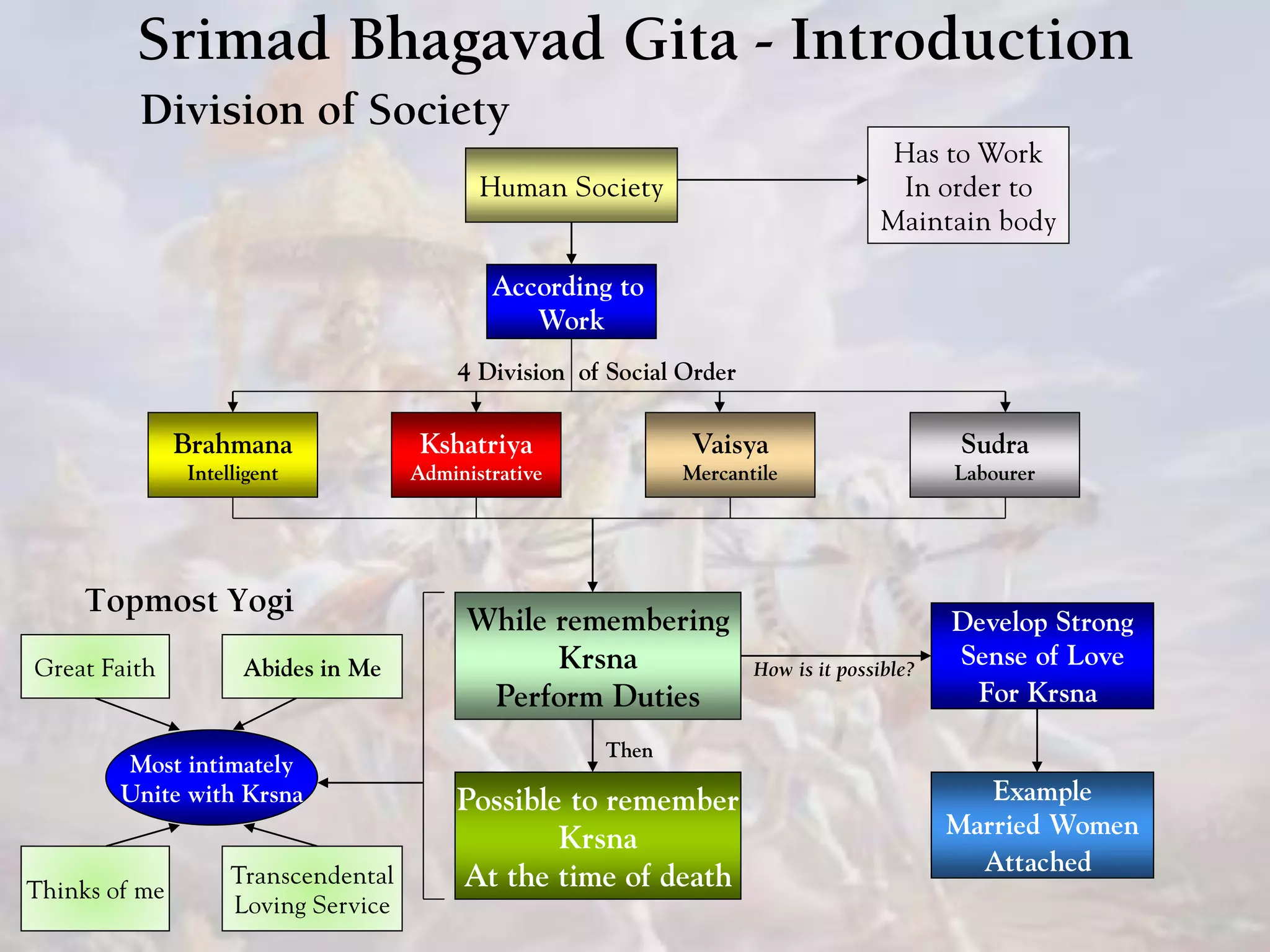 Srimad Bhagavad Gita - Introduction

Division of Society

Human Society

Has to Work In order to Maintain body

According to Work

4 Division of Social Order

Brahmana
Intelligent

Kshatriya
Administrative

Vaisya
Mercantile

Sudra
Labourer

Topmost Yogi

Great Faith

Abides in Me

Most intimately Unite with Krsna

Thinks of me

Transcendental Loving Service

While remembering Krsna Perform Duties

How is it possible?

Develop Strong Sense of Love For Krsna

Then

Possible to remember Krsna At the time of death

Example Married Women Attached